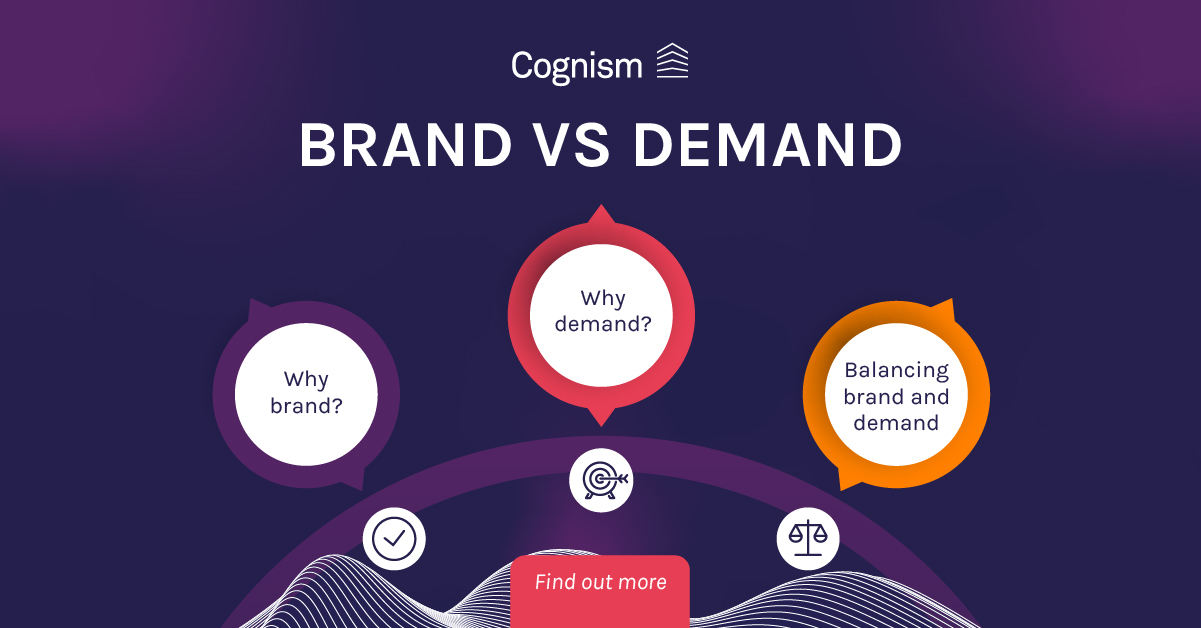 Cognism

BRAND VS DEMAND

Why brand?

Why demand?

Balancing brand and demand

Find out more